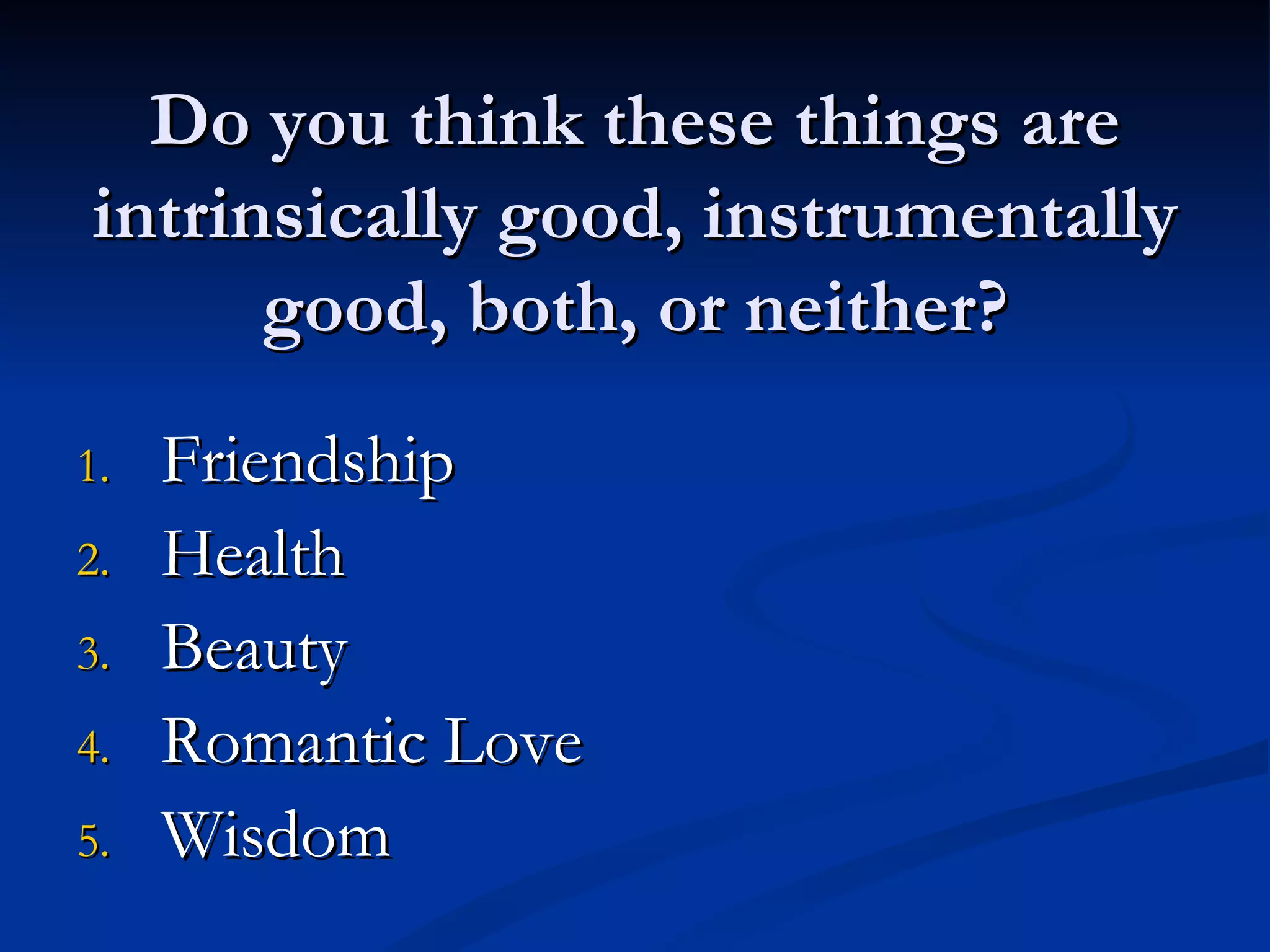 Do you think these things are intrinsically good, instrumentally good, both, or neither?

1. Friendship
2. Health
3. Beauty
4. Romantic Love
5. Wisdom